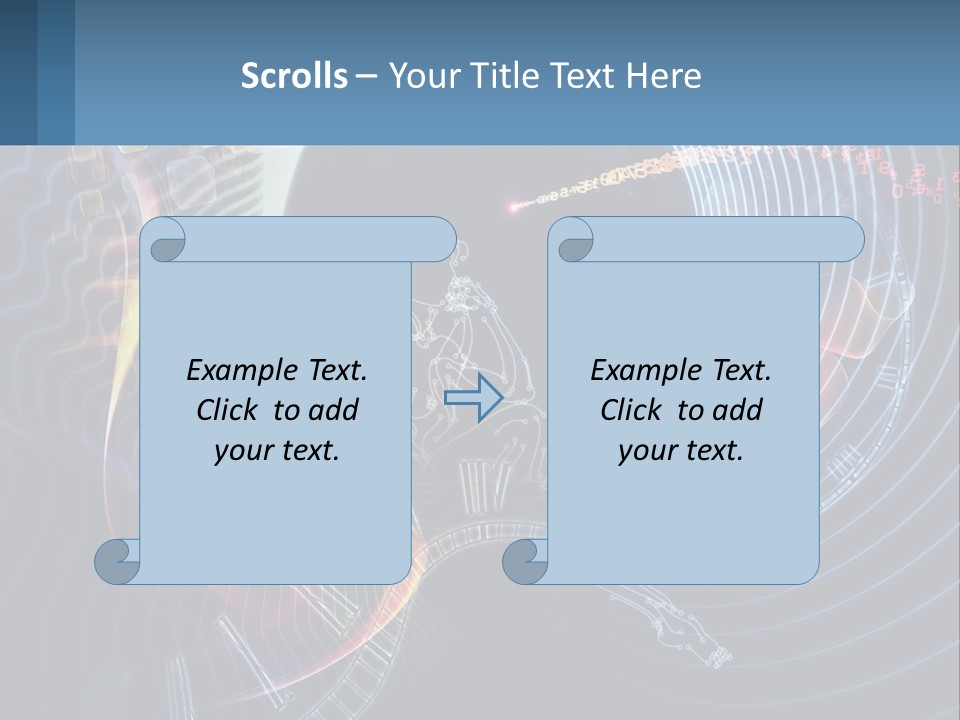 Scrolls – Your Title Text Here

Example Text. Click to add your text.

Example Text. Click to add your text.